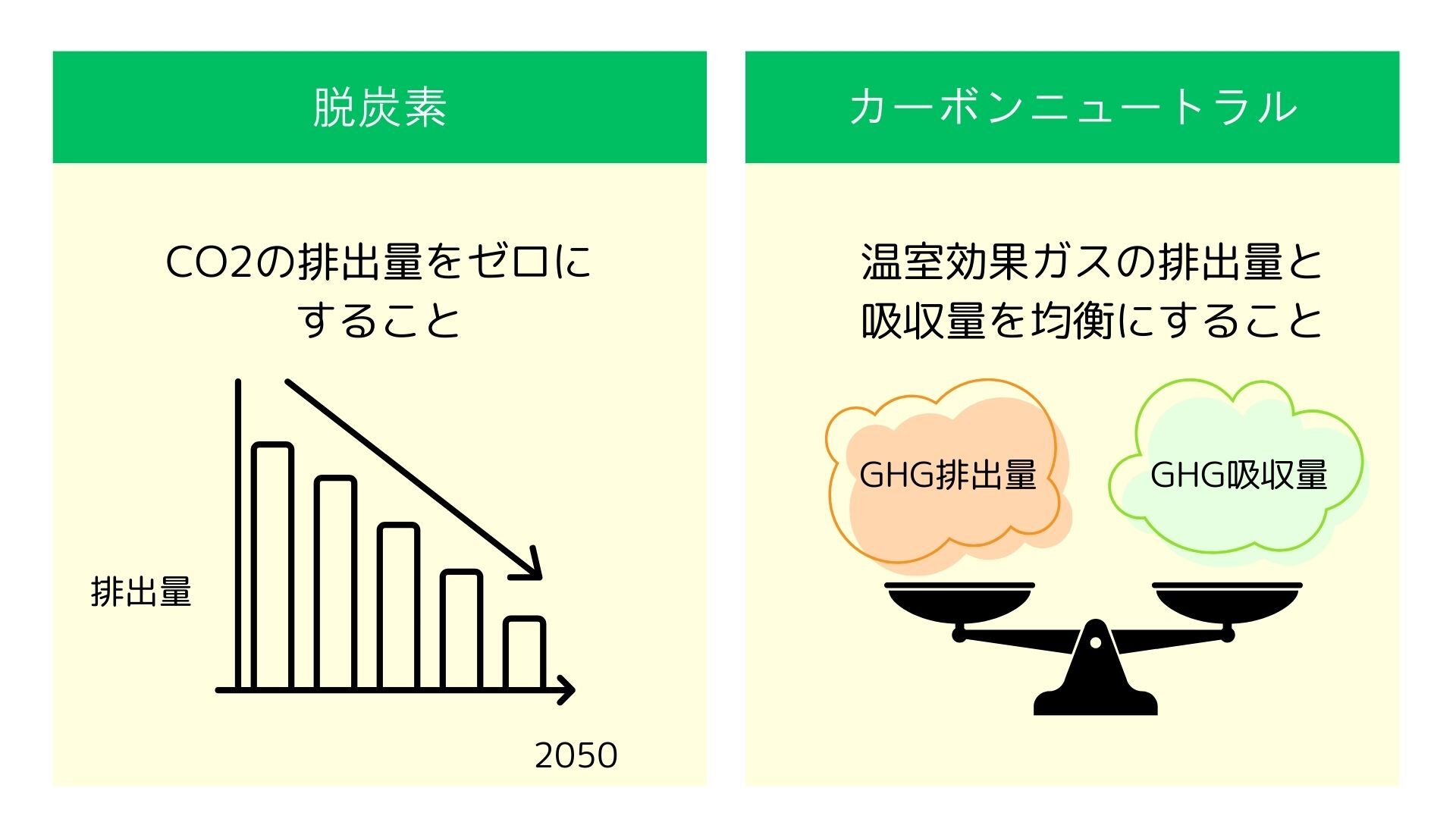 脱炭素

CO2の排出量をゼロにすること

排出量

2050

カーボンニュートラル

温室効果ガスの排出量と吸収量を均衡にすること

GHG排出量

GHG吸収量